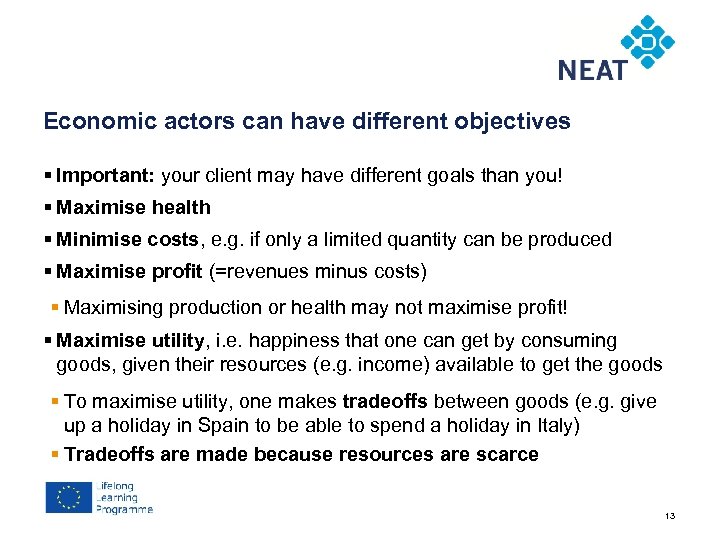 NEAT

Economic actors can have different objectives

▪ Important: your client may have different goals than you!

▪ Maximise health

▪ Minimise costs, e.g. if only a limited quantity can be produced

▪ Maximise profit (=revenues minus costs)

▪ Maximising production or health may not maximise profit!

▪ Maximise utility, i.e. happiness that one can get by consuming goods, given their resources (e.g. income) available to get the goods

▪ To maximise utility, one makes tradeoffs between goods (e.g. give up a holiday in Spain to be able to spend a holiday in Italy)

▪ Tradeoffs are made because resources are scarce

Lifelong Learning Programme

13